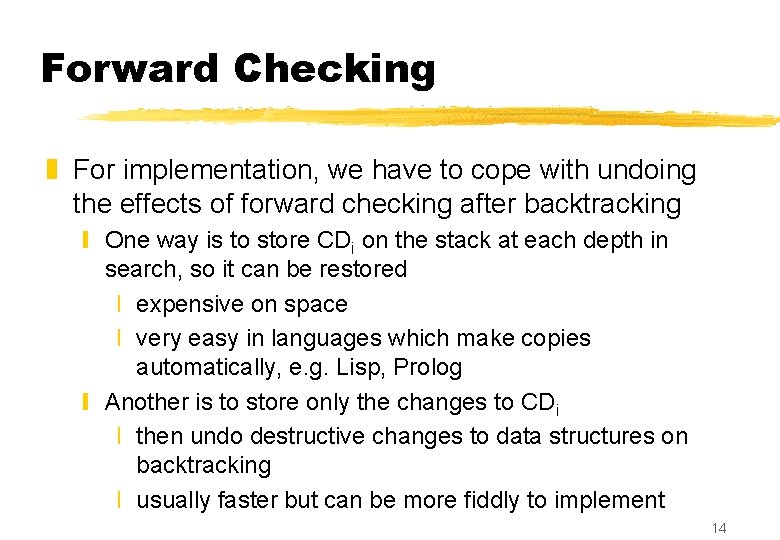 Forward Checking

For implementation, we have to cope with undoing the effects of forward checking after backtracking

One way is to store $CD_i$ on the stack at each depth in search, so it can be restored

expensive on space

very easy in languages which make copies automatically, e.g. Lisp, Prolog

Another is to store only the changes to $CD_i$

then undo destructive changes to data structures on backtracking

usually faster but can be more fiddly to implement

14